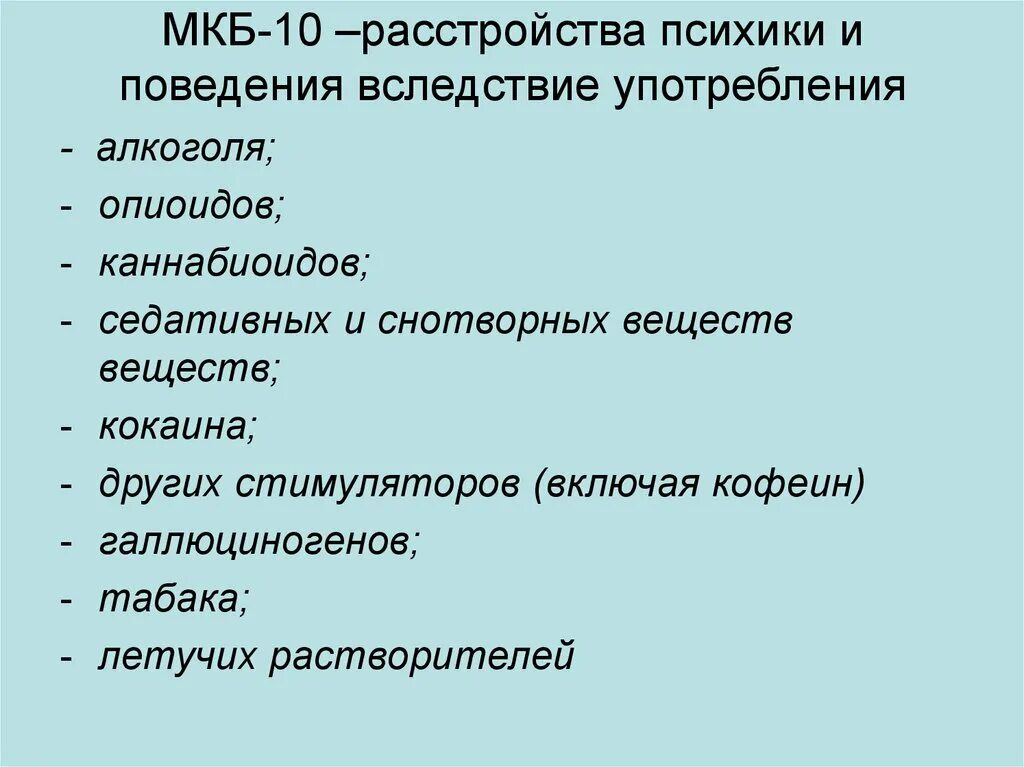 МКБ-10 –расстройства психики и поведения вследствие употребления

- алкоголя;
- опиоидов;
- каннабиоидов;
- седативных и снотворных веществ веществ;
- кокаина;
- других стимуляторов (включая кофеин)
- галлюциногенов;
- табака;
- летучих растворителей